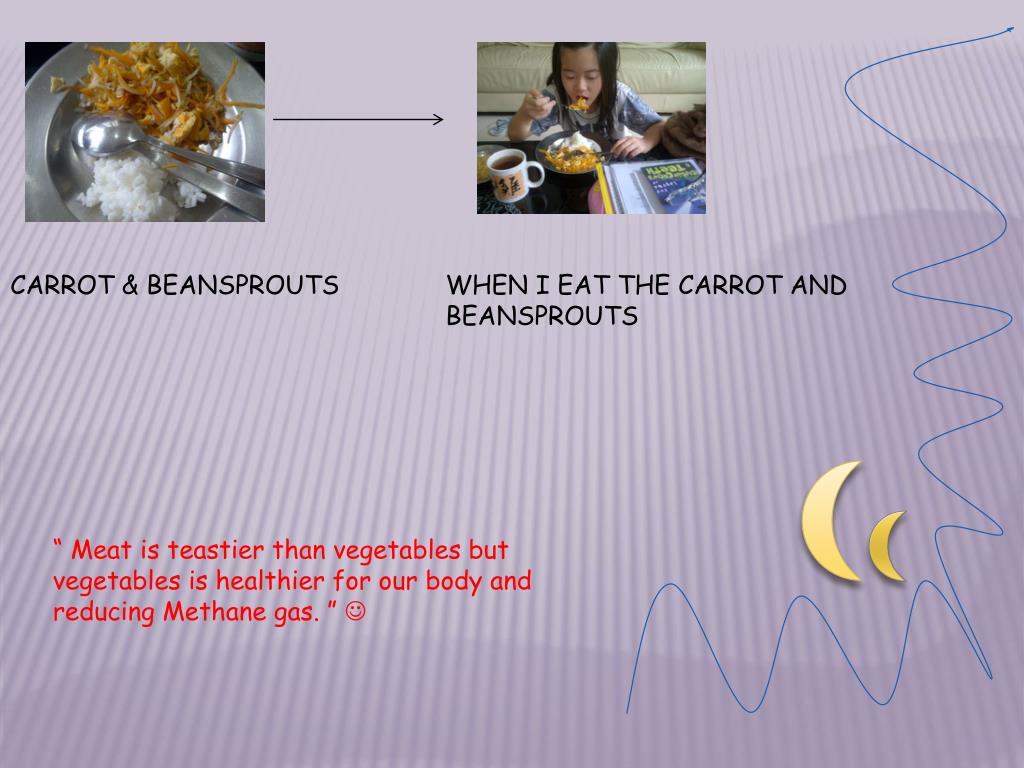 CARROT & BEANSPROUTS

WHEN I EAT THE CARROT AND BEANSPROUTS

“ Meat is teastier than vegetables but vegetables is healthier for our body and reducing Methane gas. ” ☺